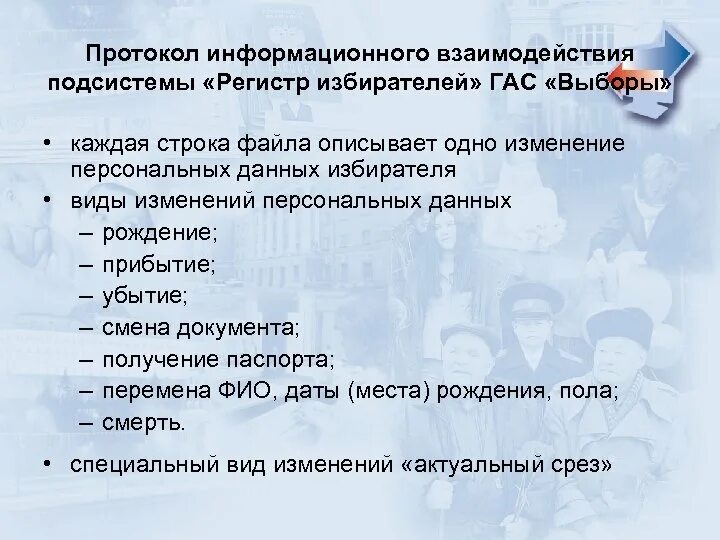 Протокол информационного взаимодействия подсистемы «Регистр избирателей» ГАС «Выборы»

• каждая строка файла описывает одно изменение персональных данных избирателя
• виды изменений персональных данных
– рождение;
– прибытие;
– убытие;
– смена документа;
– получение паспорта;
– перемена ФИО, даты (места) рождения, пола;
– смерть.
• специальный вид изменений «актуальный срез»